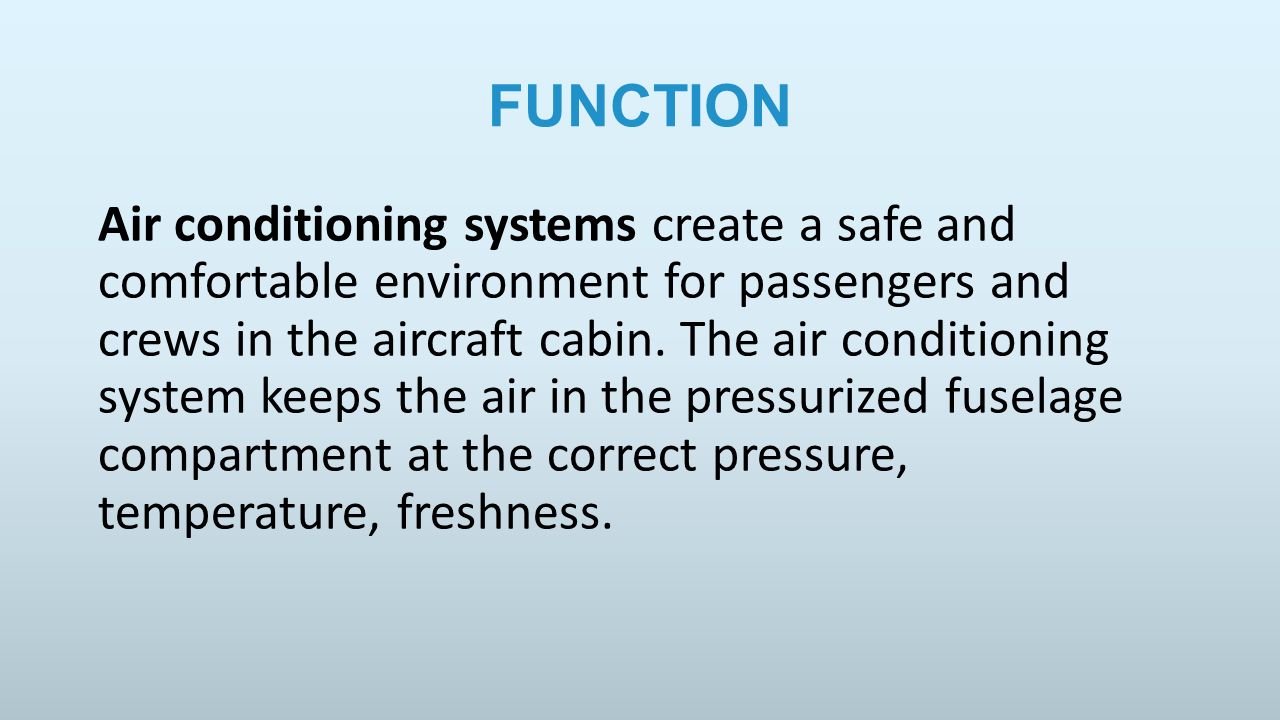 FUNCTION

Air conditioning systems create a safe and comfortable environment for passengers and crews in the aircraft cabin. The air conditioning system keeps the air in the pressurized fuselage compartment at the correct pressure, temperature, freshness.